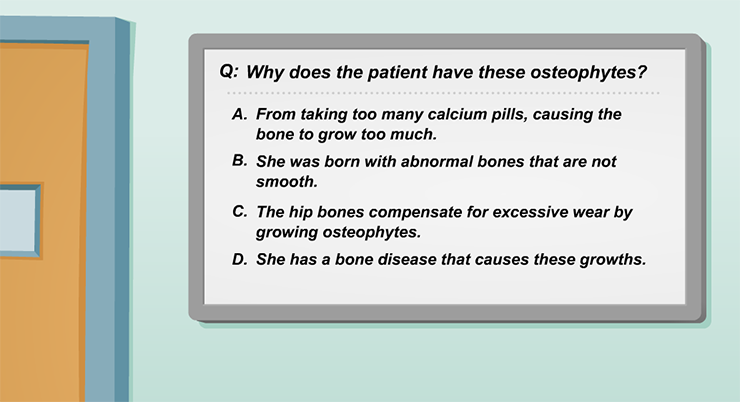 Q: Why does the patient have these osteophytes?

A. From taking too many calcium pills, causing the bone to grow too much.

B. She was born with abnormal bones that are not smooth.

C. The hip bones compensate for excessive wear by growing osteophytes.

D. She has a bone disease that causes these growths.